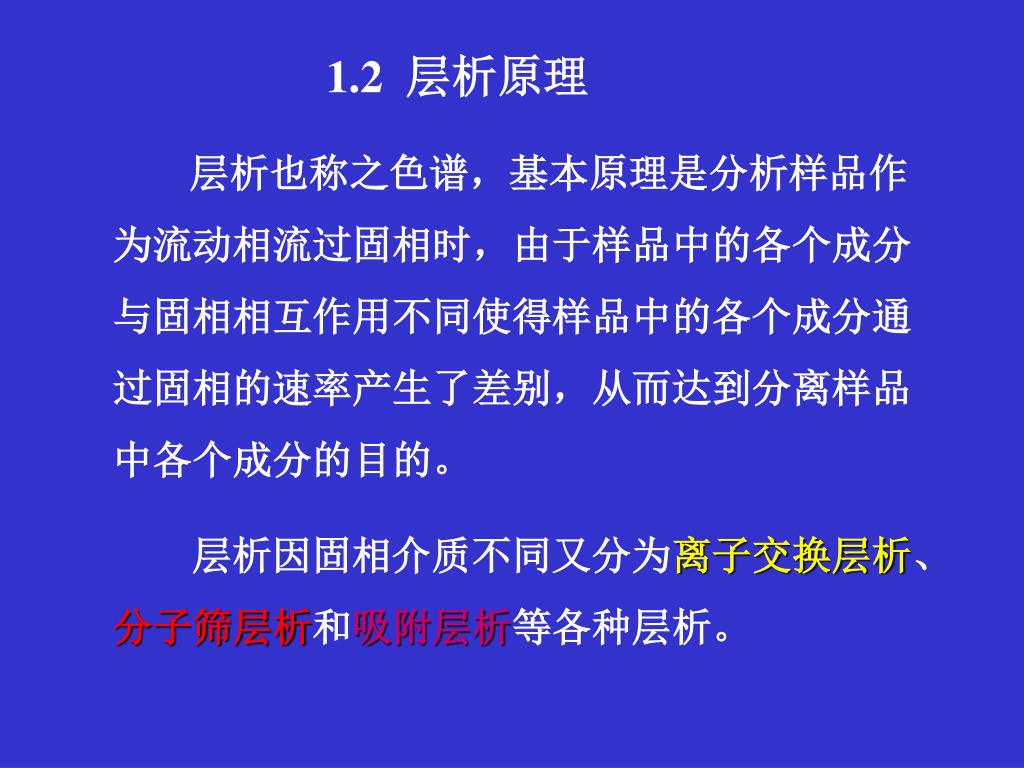 1.2 层析原理

层析也称之色谱，基本原理是分析样品作为流动相流过固相时，由于样品中的各个成分与固相相互作用不同使得样品中的各个成分通过固相的速率产生了差别，从而达到分离样品中各个成分的目的。

层析因固相介质不同又分为离子交换层析、分子筛层析和吸附层析等各种层析。